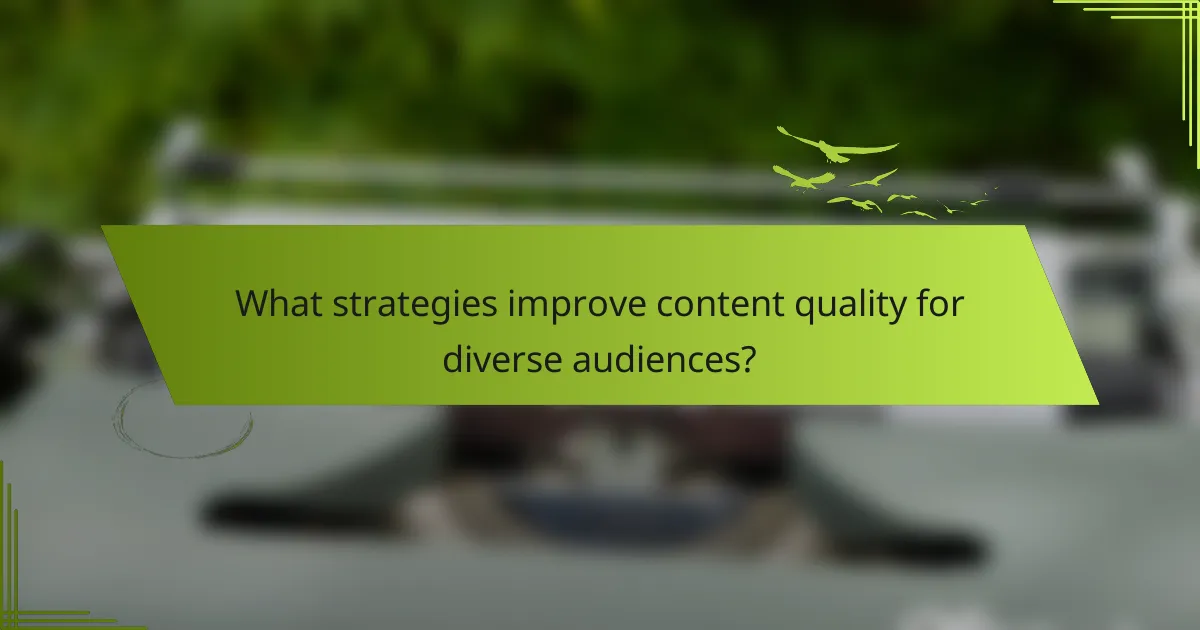 What strategies improve content quality for diverse audiences?